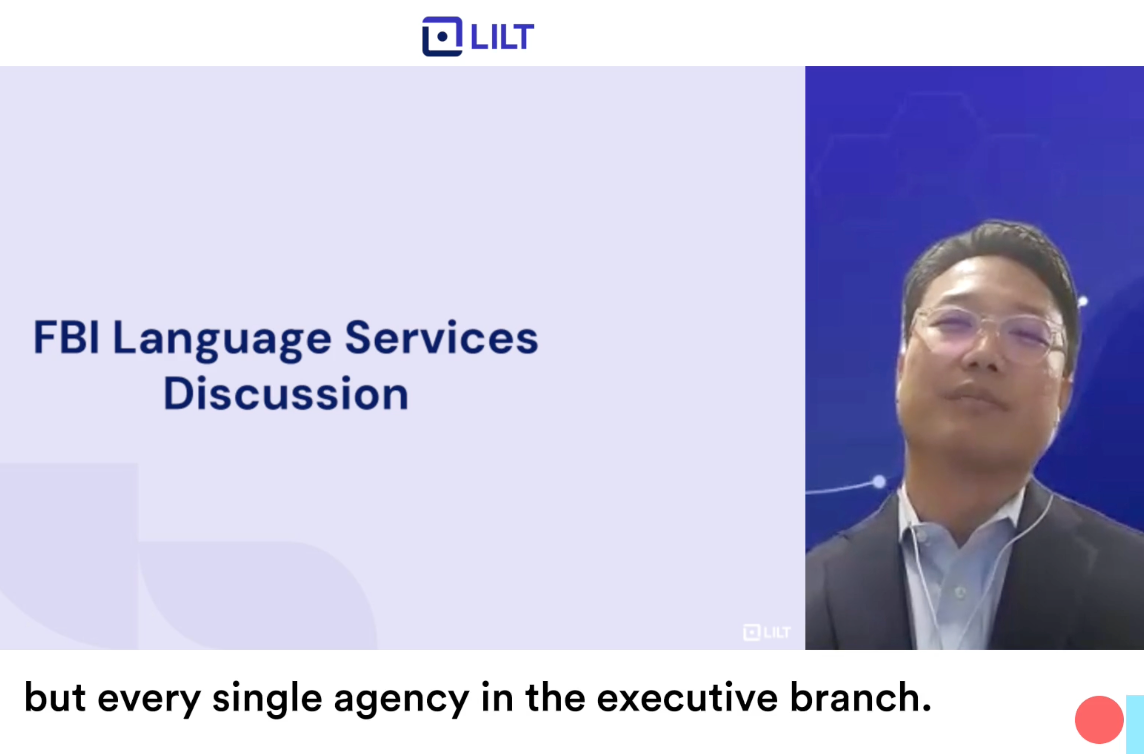 LILT

FBI Language Services Discussion

LILT

but every single agency in the executive branch.